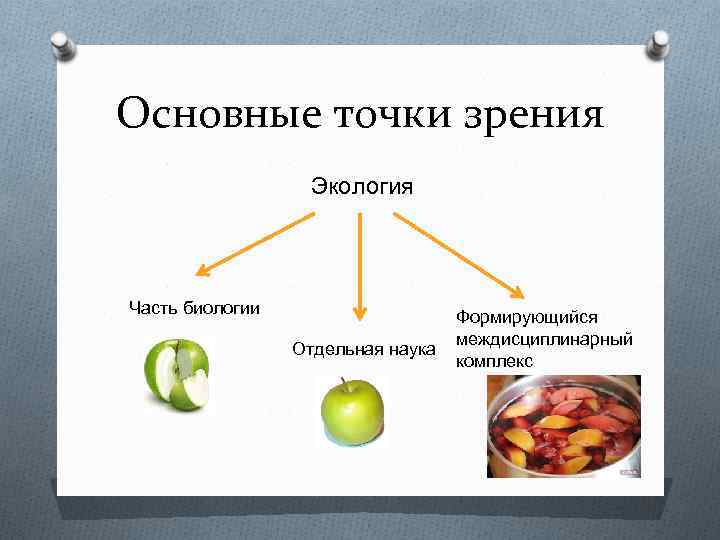 Основные точки зрения

Экология

Часть биологии

Отдельная наука

Формирующийся междисциплинарный комплекс